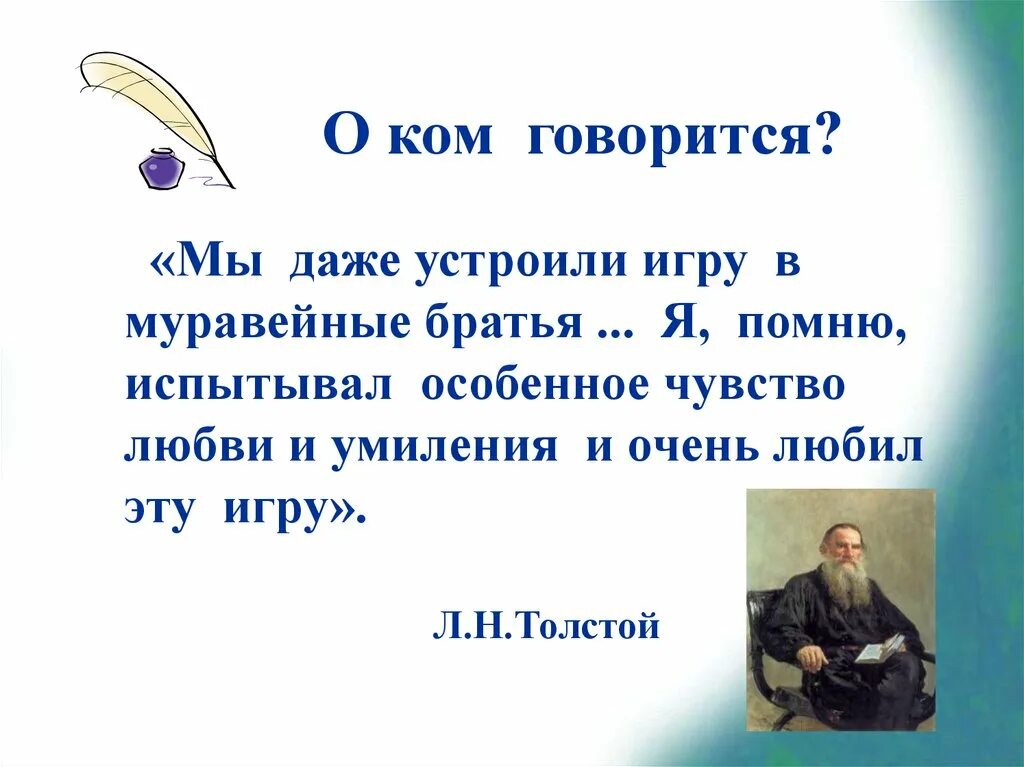 О ком говорится?

«Мы даже устроили игру в муравейные братья ... Я, помню, испытывал особенное чувство любви и умиления и очень любил эту игру».

Л.Н.Толстой